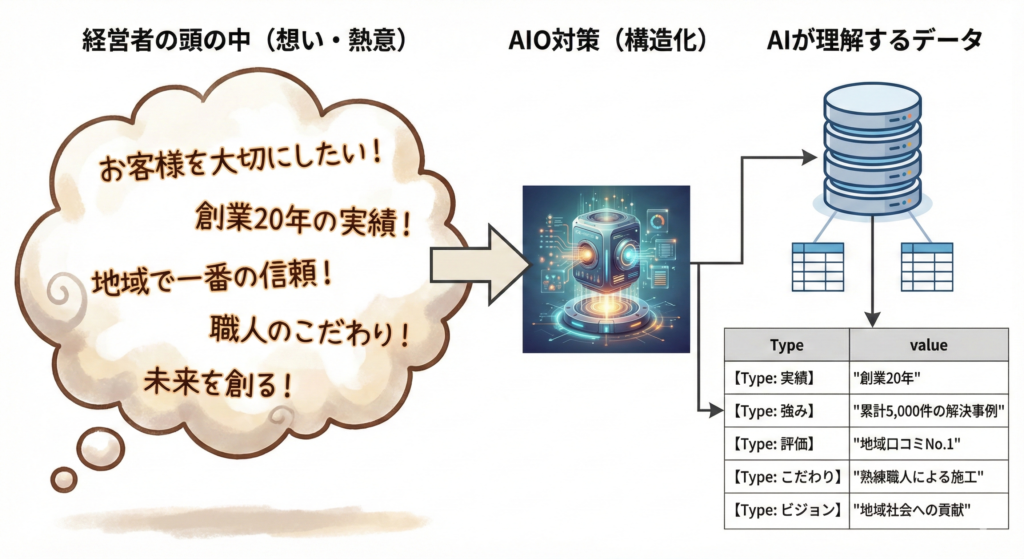 経営者の頭の中（想い・熱意）

AIO対策（構造化）

AIが理解するデータ

お客様を大切にしたい！

創業20年の実績！

地域で一番の信頼！

職人のこだわり！

未来を創る！

| Type | value |
|---|---|
| 【Type: 実績】 | "創業20年" |
| 【Type: 強み】 | "累計5,000件の解決事例" |
| 【Type: 評価】 | "地域口コミNo.1" |
| 【Type: こだわり】 | "熟練職人による施工" |
| 【Type: ビジョン】 | "地域社会への貢献" |